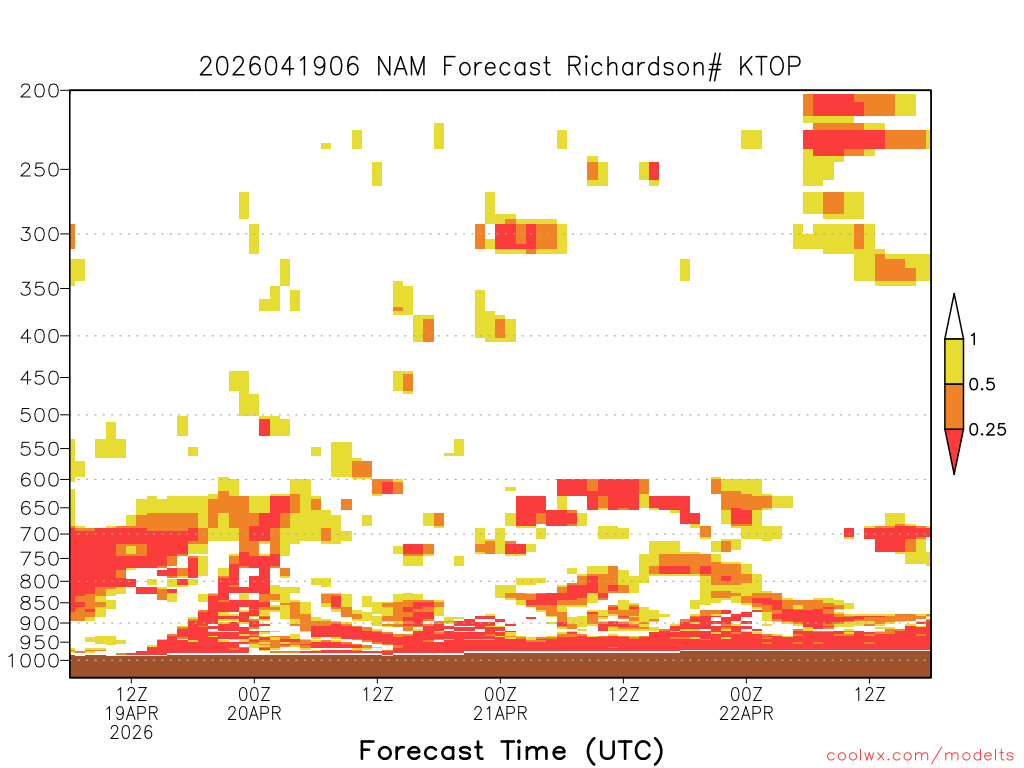 2026041906 NAM Forecast Richardson# KTOP

200
250
300
350
400
450
500
550
600
650
700
750
800
850
900
950
1000

1
0.5
0.25

12Z
19APR
2026
00Z
20APR
12Z
00Z
21APR
12Z
00Z
22APR
12Z

Forecast Time (UTC)

coolwx.com/modelts